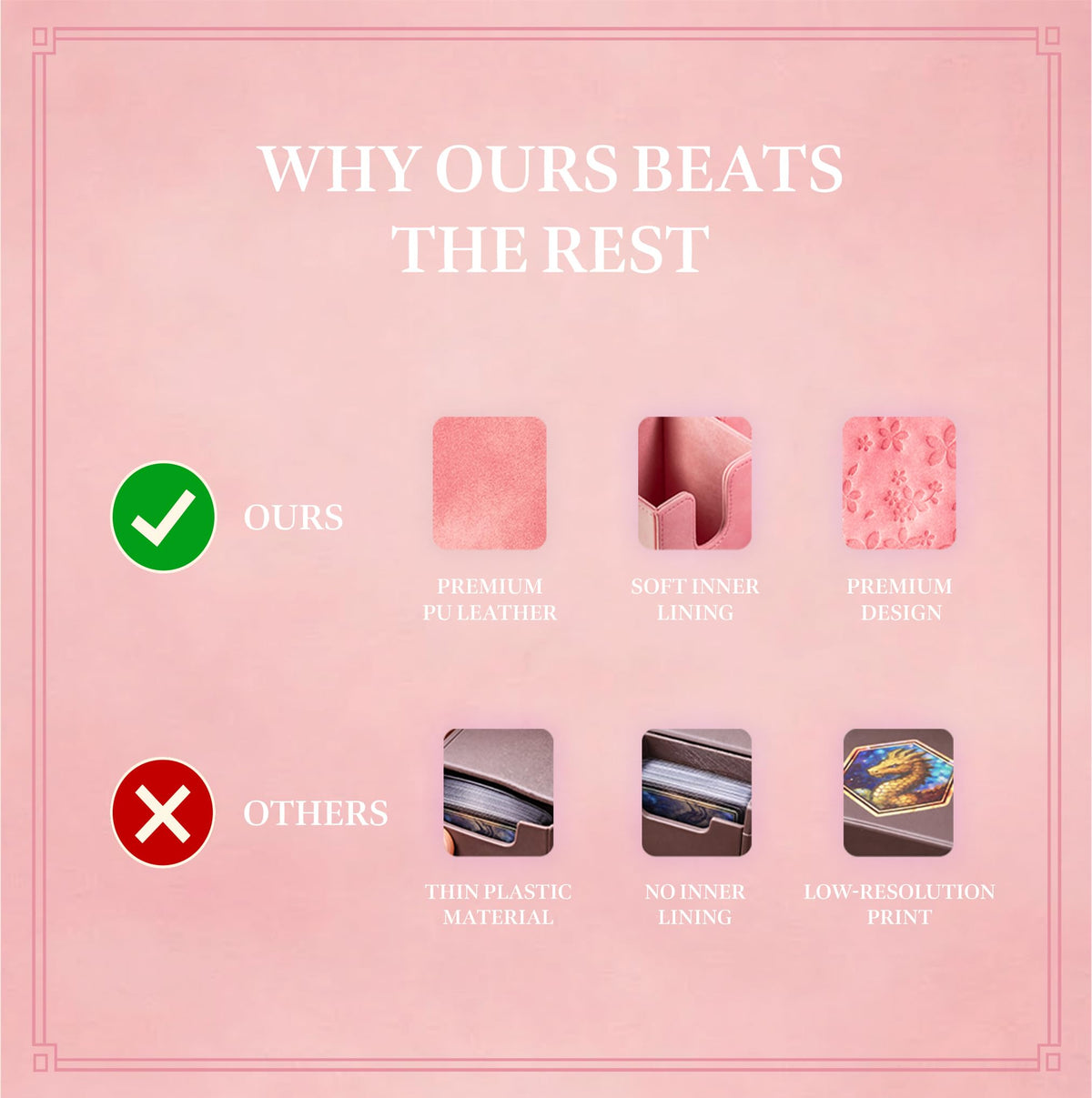 WHY OURS BEATS THE REST

OURS

PREMIUM PU LEATHER

SOFT INNER LINING

PREMIUM DESIGN

OTHERS

THIN PLASTIC MATERIAL

NO INNER LINING

LOW-RESOLUTION PRINT